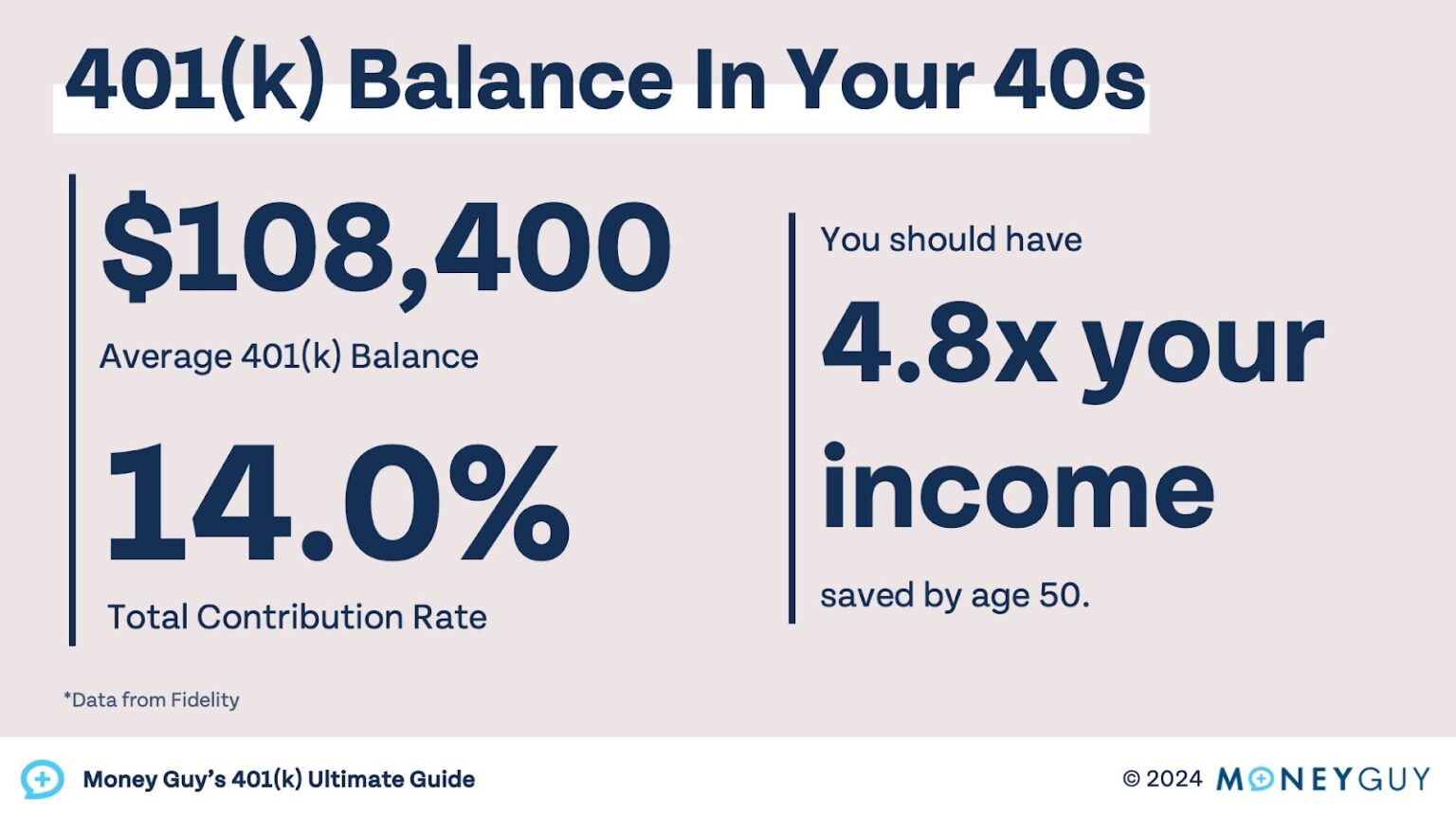 401(k) Balance In Your 40s

$108,400

Average 401(k) Balance

14.0%

Total Contribution Rate

You should have

4.8x your income

saved by age 50.

*Data from Fidelity

Money Guy's 401(k) Ultimate Guide

© 2024 MONEYGUY